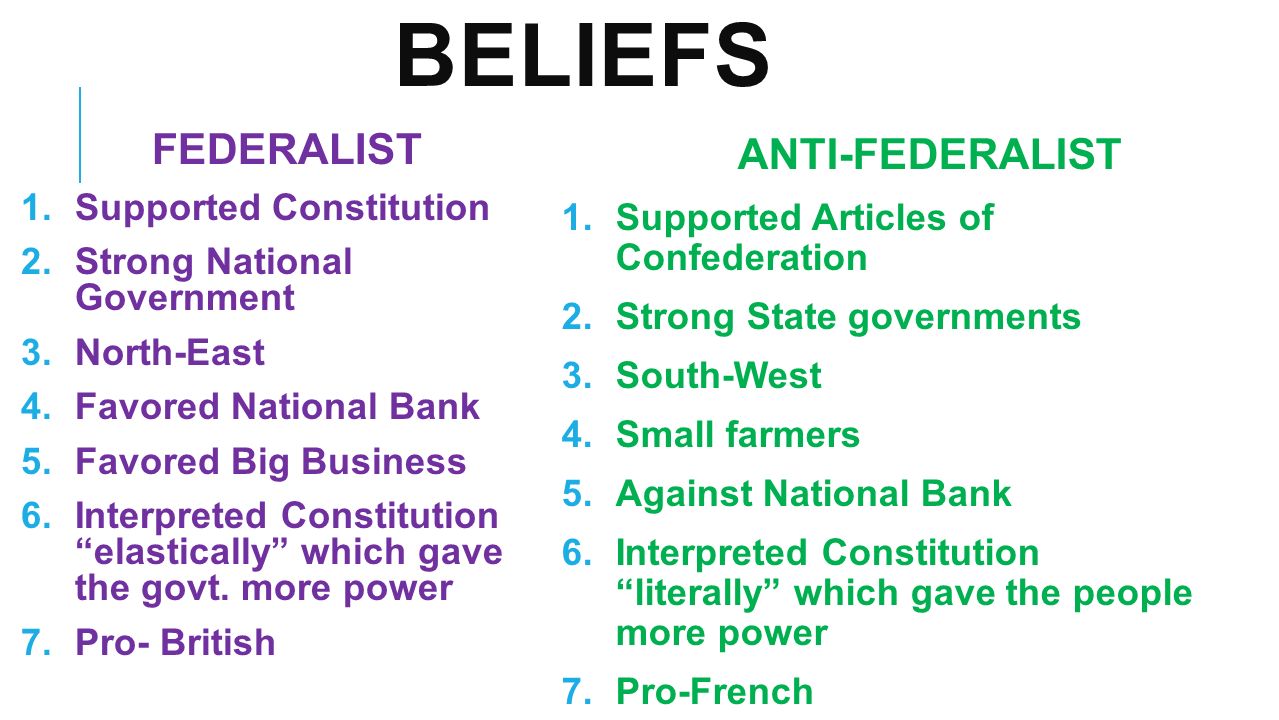 BELIEFS

FEDERALIST

1. Supported Constitution
2. Strong National Government
3. North-East
4. Favored National Bank
5. Favored Big Business
6. Interpreted Constitution “elastically” which gave the govt. more power
7. Pro- British

ANTI-FEDERALIST

1. Supported Articles of Confederation
2. Strong State governments
3. South-West
4. Small farmers
5. Against National Bank
6. Interpreted Constitution “literally” which gave the people more power
7. Pro-French